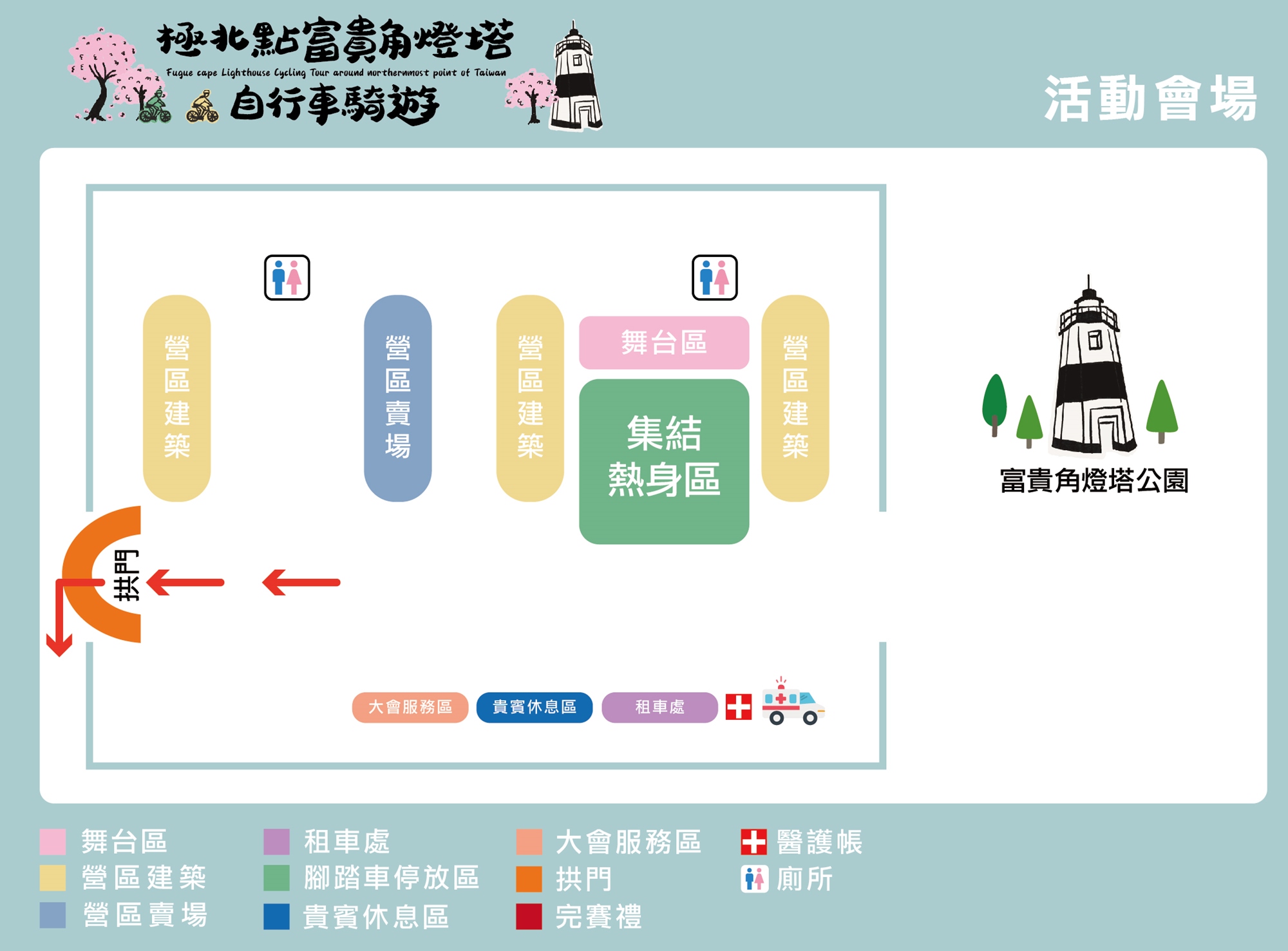 極北點富貴角燈塔
Fugue cape Lighthouse Cycling Tour around northernmost point of Taiwan
自行車騎遊

活動會場

營區建築

營區賣場

營區建築

舞台區

集結熱身區

營區建築

富貴角燈塔公園

拱門

大會服務區 貴賓休息區 租車處

舞台區
營區建築
營區賣場
租車處
腳踏車停放區
貴賓休息區
大會服務區
拱門
完賽禮
醫護帳
廁所